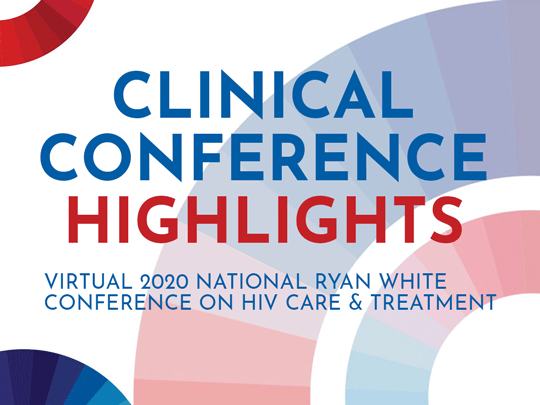 CLINICAL CONFERENCE HIGHLIGHTS

VIRTUAL 2020 NATIONAL RYAN WHITE CONFERENCE ON HIV CARE & TREATMENT